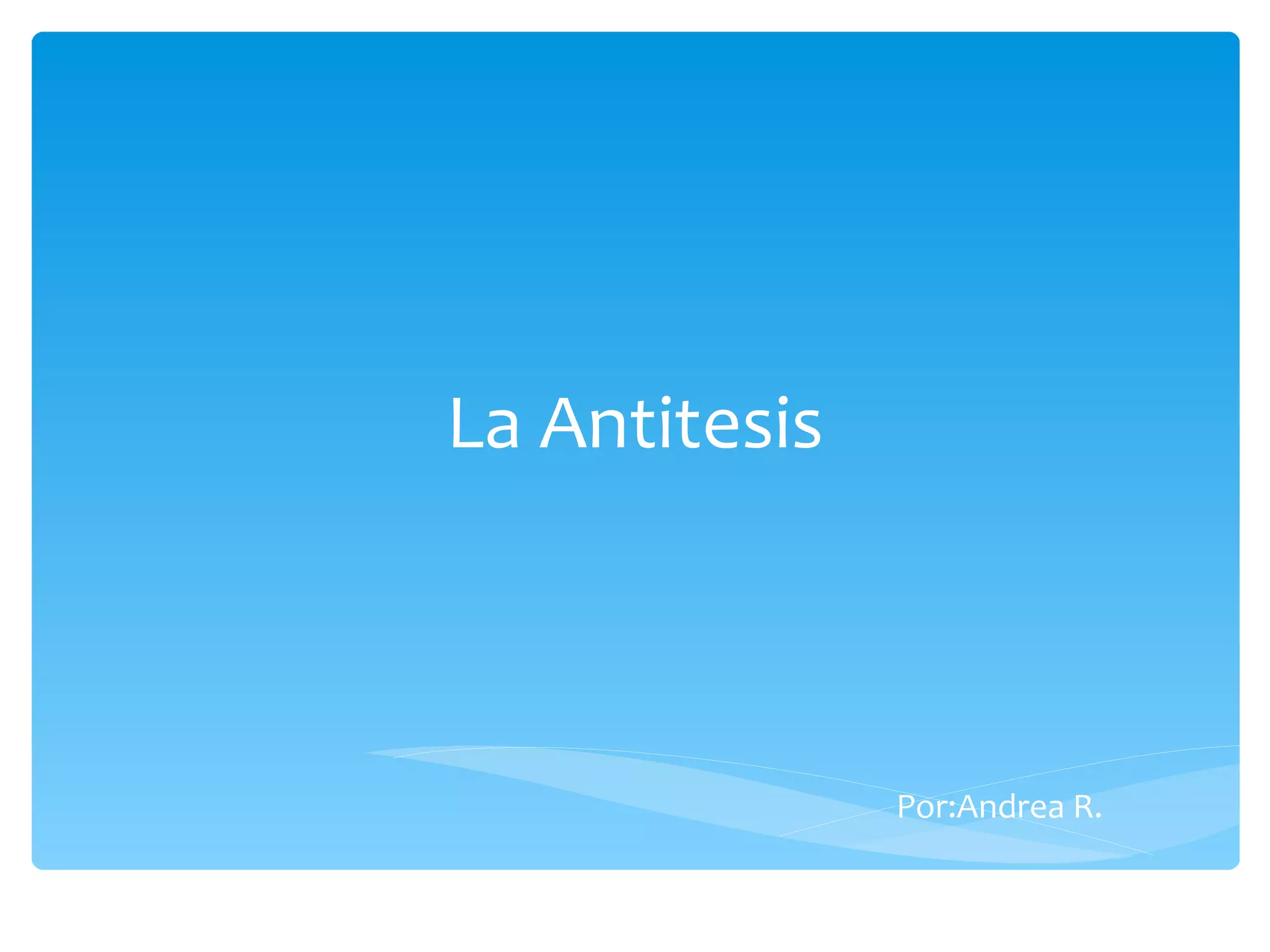 La Antitesis

Por:Andrea R.